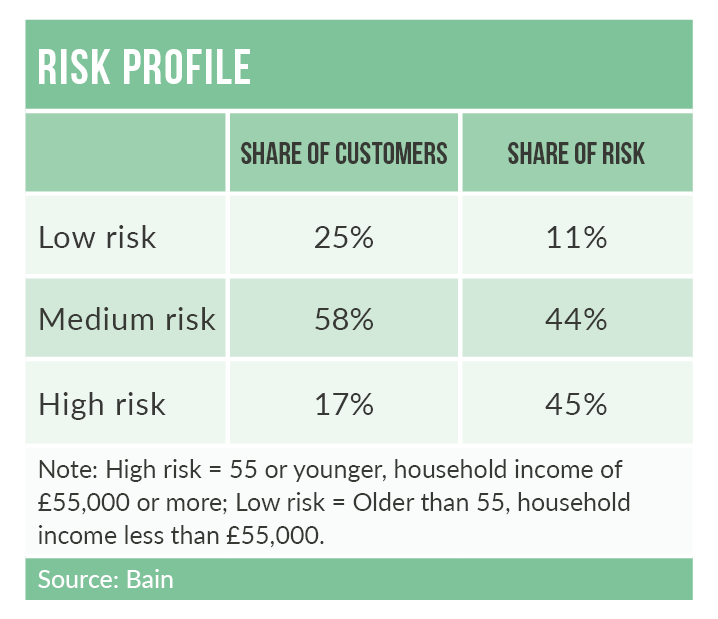 RISK PROFILE

|  | SHARE OF CUSTOMERS | SHARE OF RISK |
|---|---|---|
| Low risk | 25% | 11% |
| Medium risk | 58% | 44% |
| High risk | 17% | 45% |

Note: High risk = 55 or younger, household income of £55,000 or more; Low risk = Older than 55, household income less than £55,000.

Source: Bain